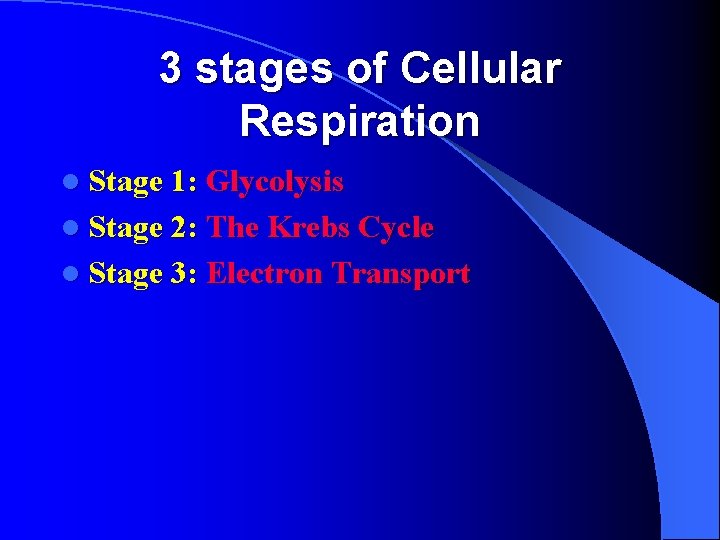 3 stages of Cellular Respiration

- Stage 1: Glycolysis
- Stage 2: The Krebs Cycle
- Stage 3: Electron Transport